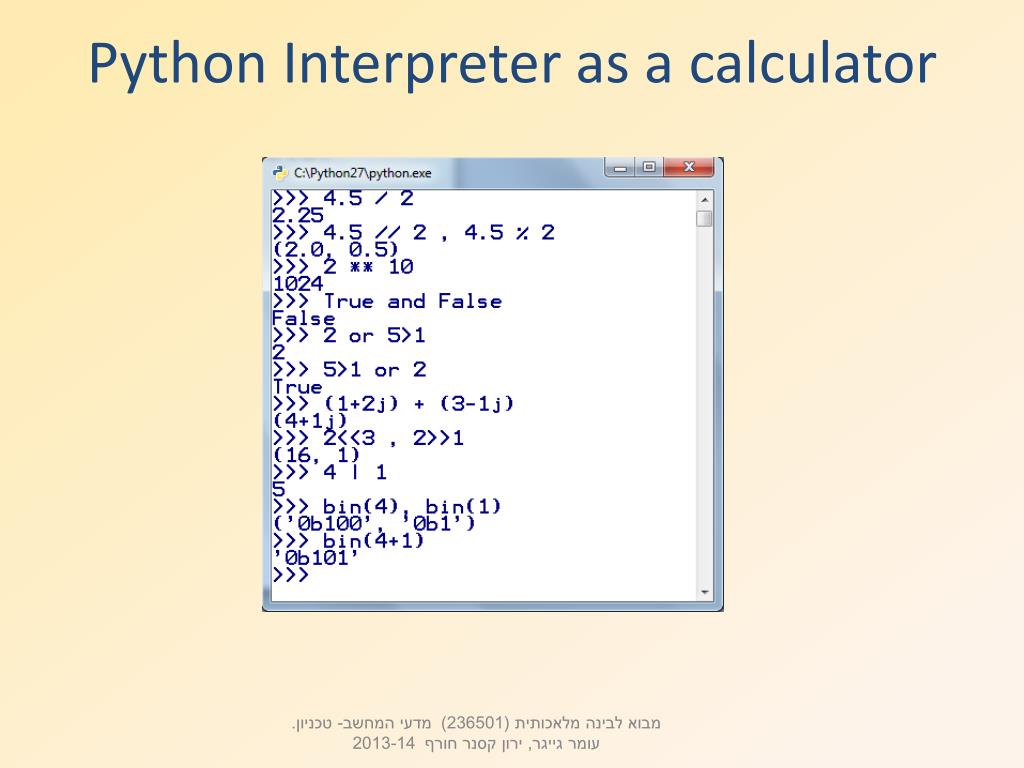 Python Interpreter as a calculator

C:\Python27\python.exe

>>> 4.5 / 2
2.25
>>> 4.5 // 2 , 4.5 % 2
(2.0, 0.5)
>>> 2 ** 10
1024
>>> True and False
False
>>> 2 or 5>1
2
>>> 5>1 or 2
True
>>> (1+2j) + (3-1j)
(4+1j)
>>> 2<<3 , 2>>1
(16, 1)
>>> 4 | 1
5
>>> bin(4), bin(1)
('0b100', '0b1')
>>> bin(4+1)
'0b101'
>>>

מבוא לבינה מלאכותית (236501) מדעי המחשב- טכניון.
עומר גייגר, ירון קסנר חורף 2013-14